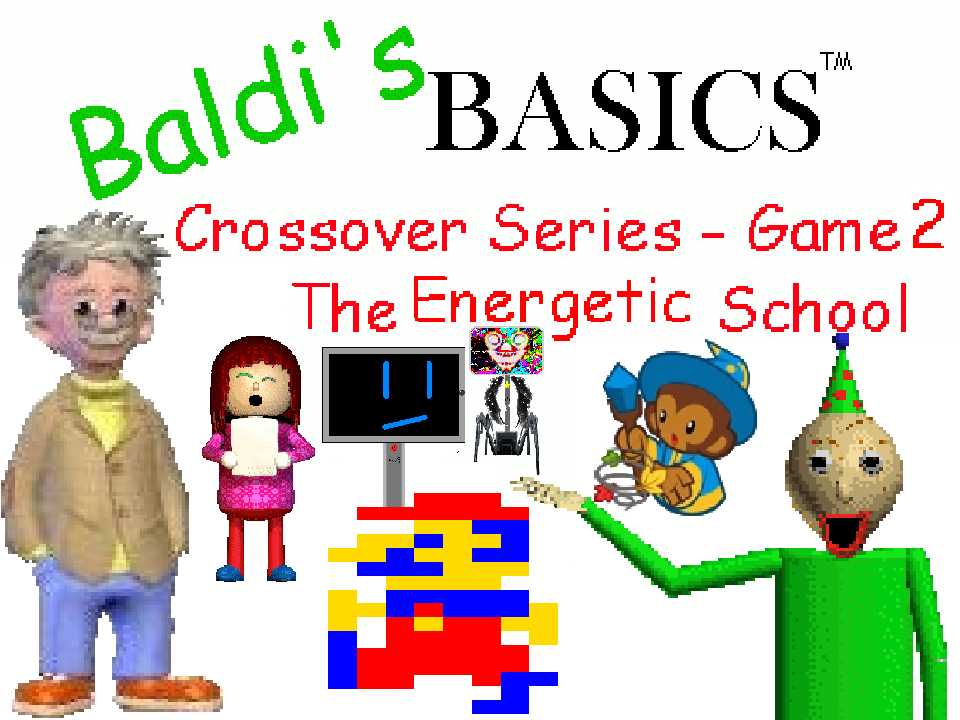 Baldi's BASICS™

Crossover Series - Game 2
The Energetic School